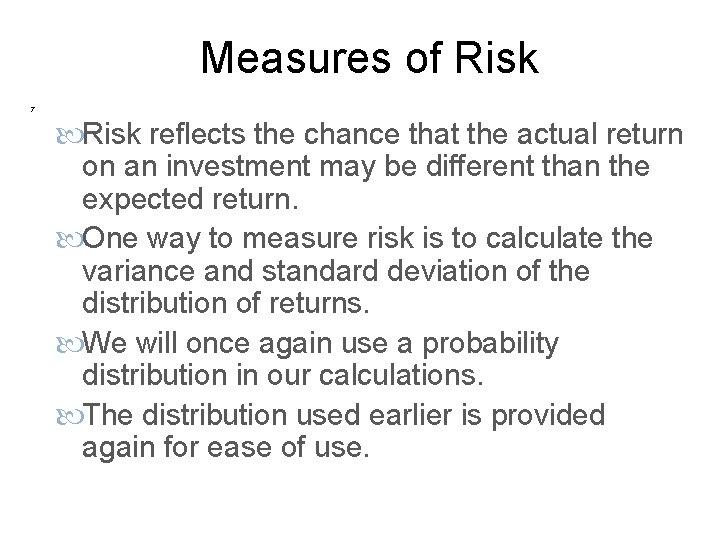 Measures of Risk

7

Risk reflects the chance that the actual return on an investment may be different than the expected return.

One way to measure risk is to calculate the variance and standard deviation of the distribution of returns.

We will once again use a probability distribution in our calculations.

The distribution used earlier is provided again for ease of use.